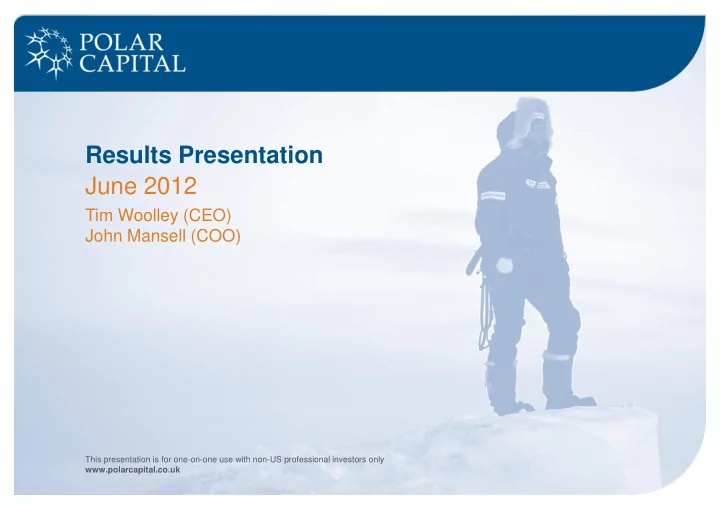 POLAR
CAPITAL

Results Presentation
June 2012
Tim Woolley (CEO)
John Mansell (COO)

This presentation is for one-on-one use with non-US professional investors only
www.polarcapital.co.uk